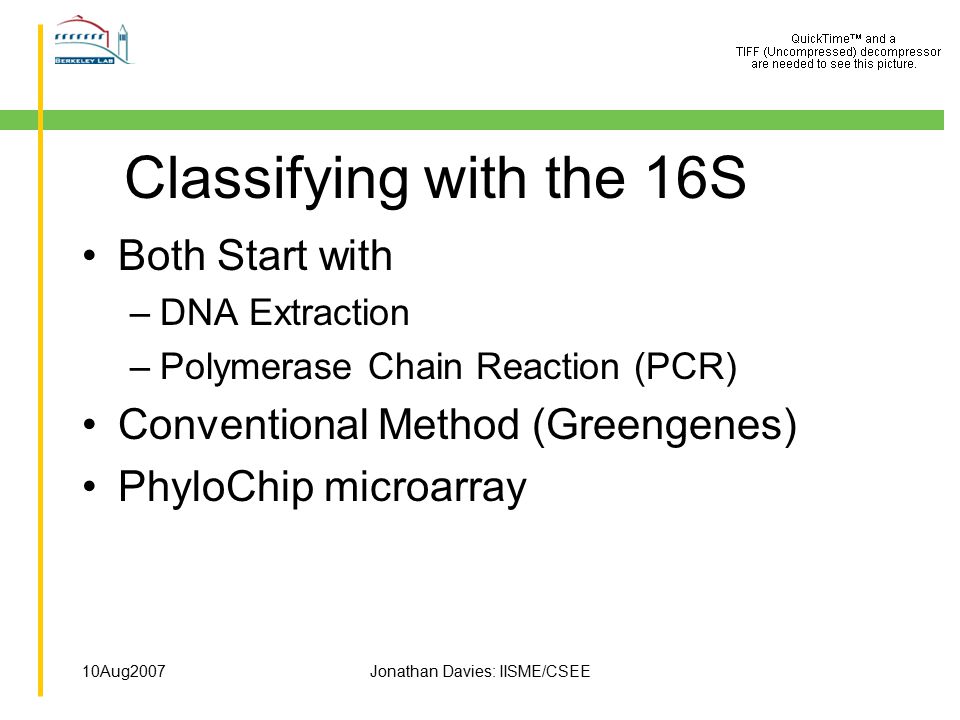 BERKELEY LAB

QuickTime™ and a
TIFF (Uncompressed) decompressor
are needed to see this picture.

Classifying with the 16S

• Both Start with
– DNA Extraction
– Polymerase Chain Reaction (PCR)
• Conventional Method (Greengenes)
• PhyloChip microarray

10Aug2007

Jonathan Davies: IISME/CSEE